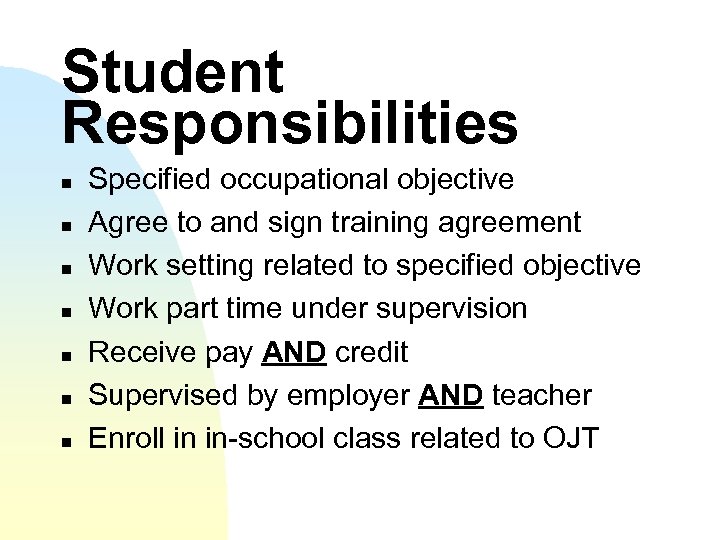 Student Responsibilities

- Specified occupational objective
- Agree to and sign training agreement
- Work setting related to specified objective
- Work part time under supervision
- Receive pay AND credit
- Supervised by employer AND teacher
- Enroll in in-school class related to OJT